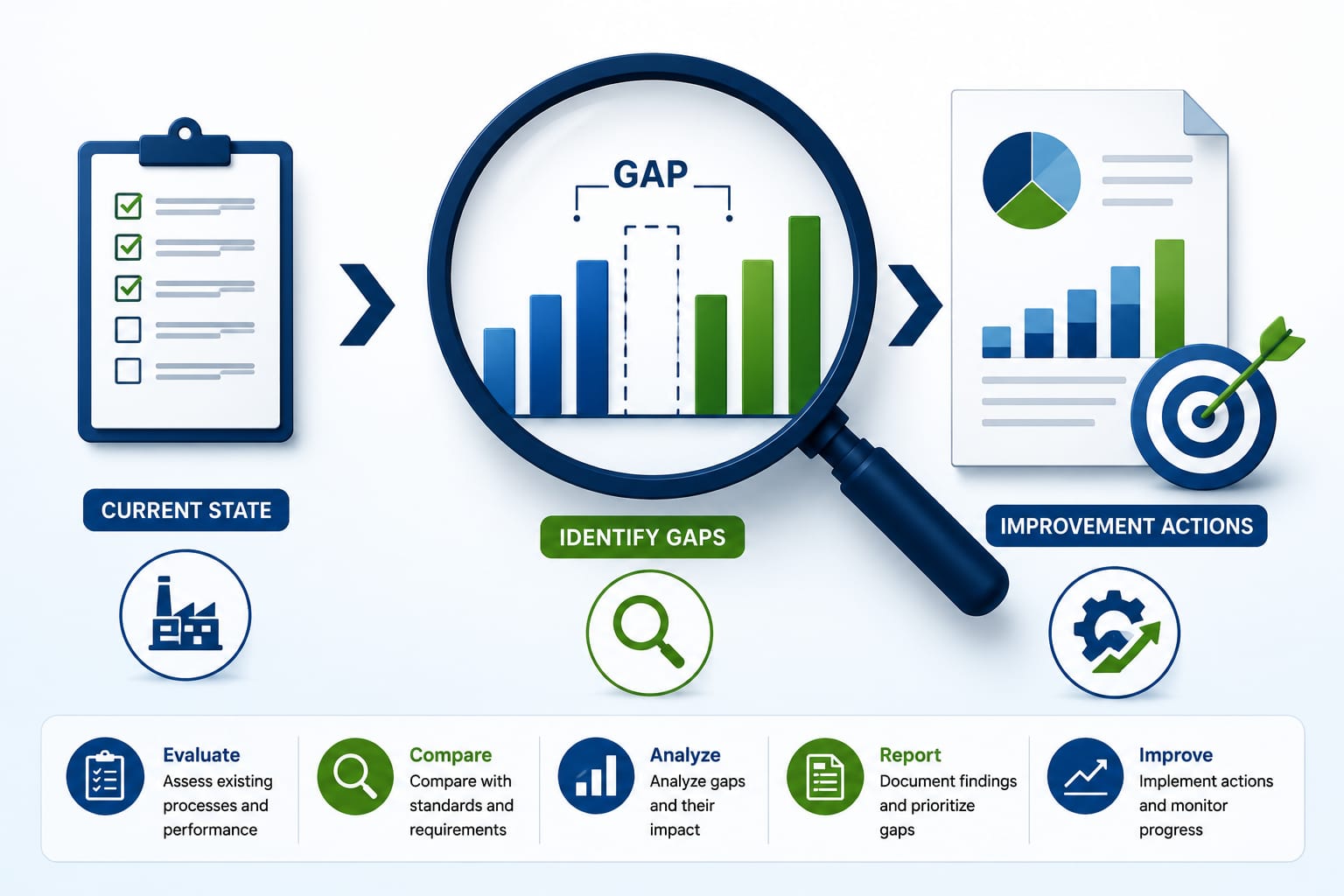 GAP

CURRENT STATE

IDENTIFY GAPS

IMPROVEMENT ACTIONS

Evaluate
Assess existing processes and performance

Compare
Compare with standards and requirements

Analyze
Analyze gaps and their impact

Report
Document findings and prioritize gaps

Improve
Implement actions and monitor progress